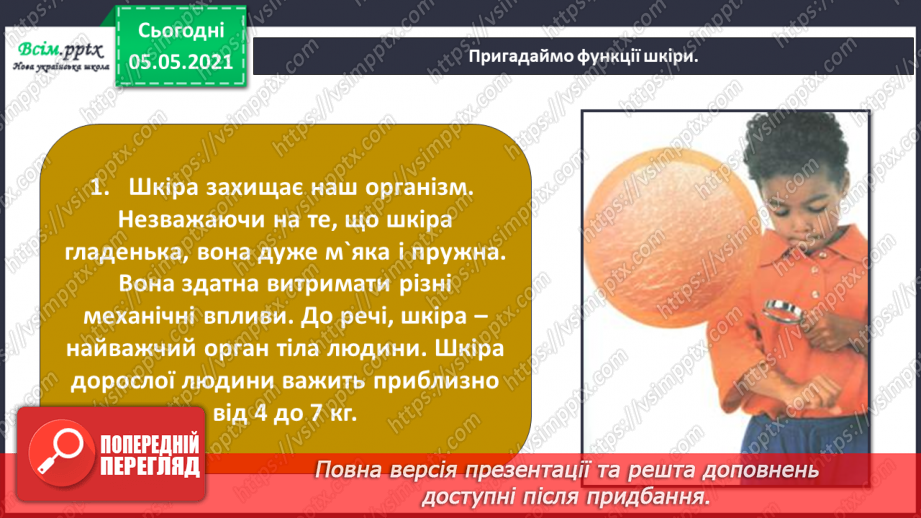 Всім.pptx
Нова українська школа

Сьогодні
05.05.2021

Пригадаймо функції шкіри.

1. Шкіра захищає наш організм. Незважаючи на те, що шкіра гладенька, вона дуже м`яка і пружна. Вона здатна витримати різні механічні впливи. До речі, шкіра – найважчий орган тіла людини. Шкіра дорослої людини важить приблизно від 4 до 7 кг.

ПОПЕРЕДНІЙ ПЕРЕГЛЯД

Повна версія презентації та решта доповнень доступні після придбання.

https://vsimpptx.com